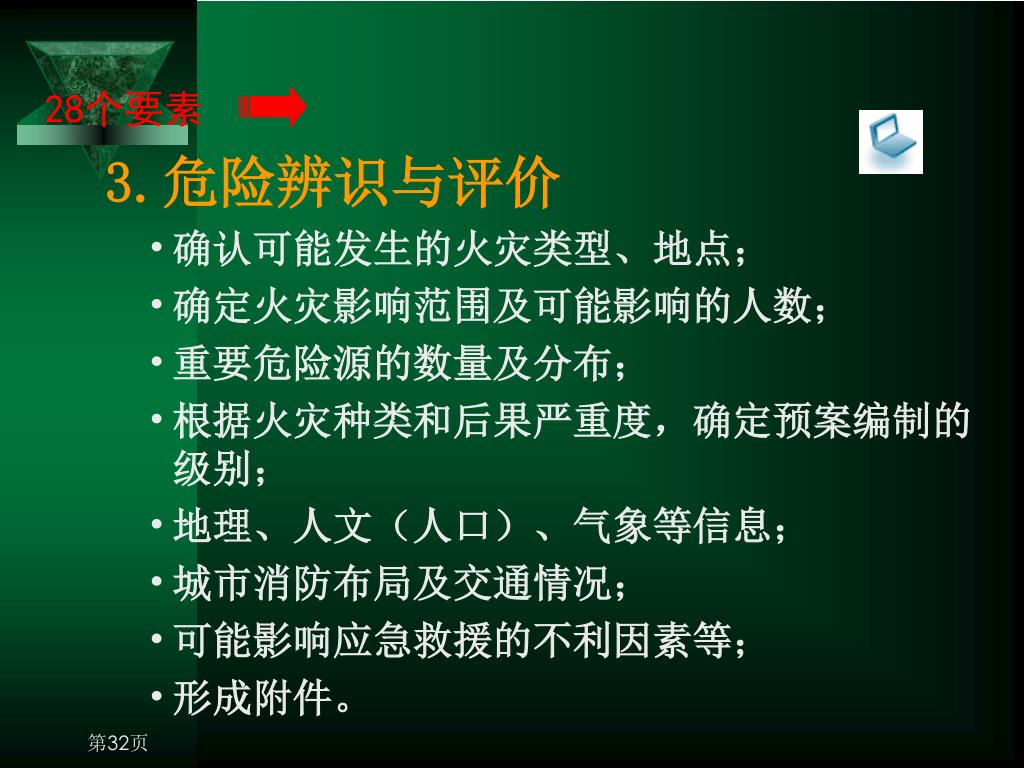 28个要素

3. 危险辨识与评价

• 确认可能发生的火灾类型、地点；

• 确定火灾影响范围及可能影响的人数；

• 重要危险源的数量及分布；

• 根据火灾种类和后果严重度，确定预案编制的级别；

• 地理、人文（人口）、气象等信息；

• 城市消防布局及交通情况；

• 可能影响应急救援的不利因素等；

• 形成附件。

第32页